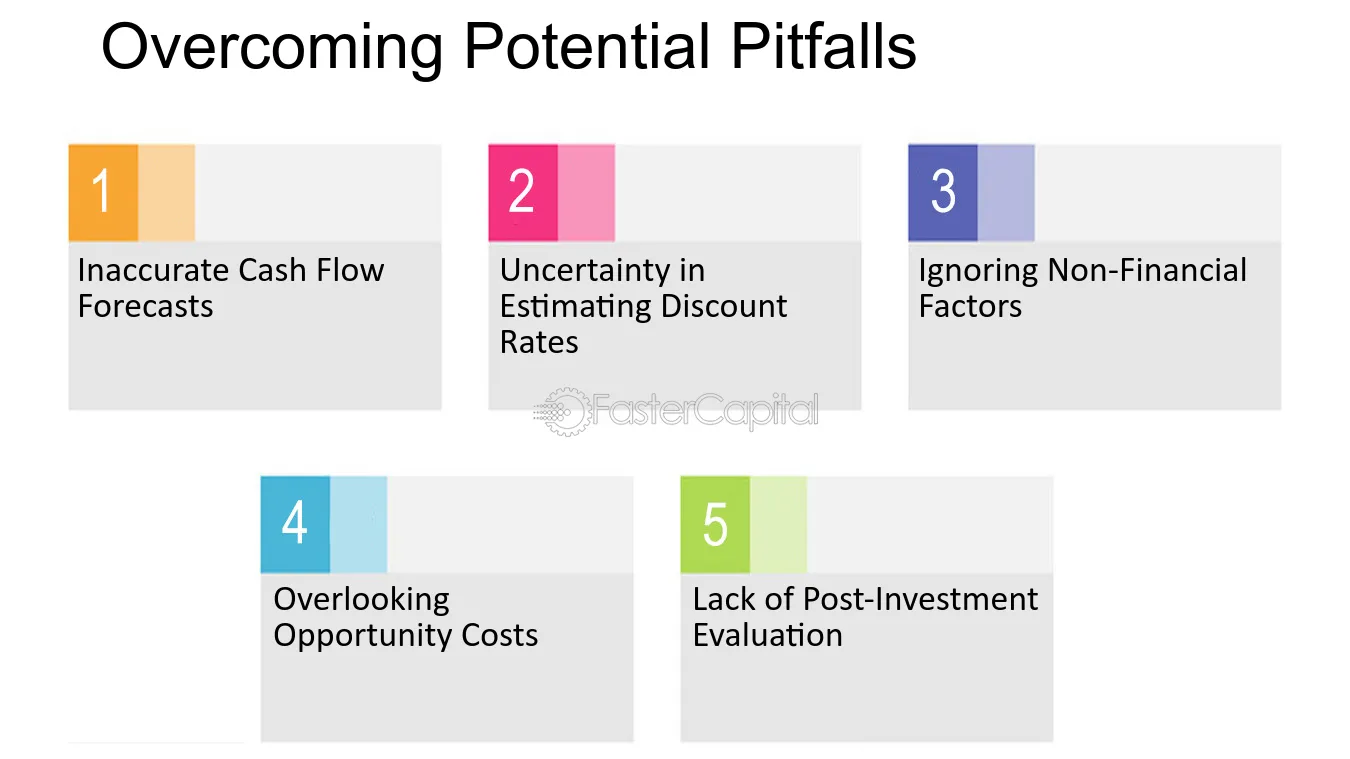 Overcoming Potential Pitfalls

1

Inaccurate Cash Flow Forecasts

2

Uncertainty in Estimating Discount Rates

3

Ignoring Non-Financial Factors

FasterCapital

4

Overlooking Opportunity Costs

5

Lack of Post-Investment Evaluation